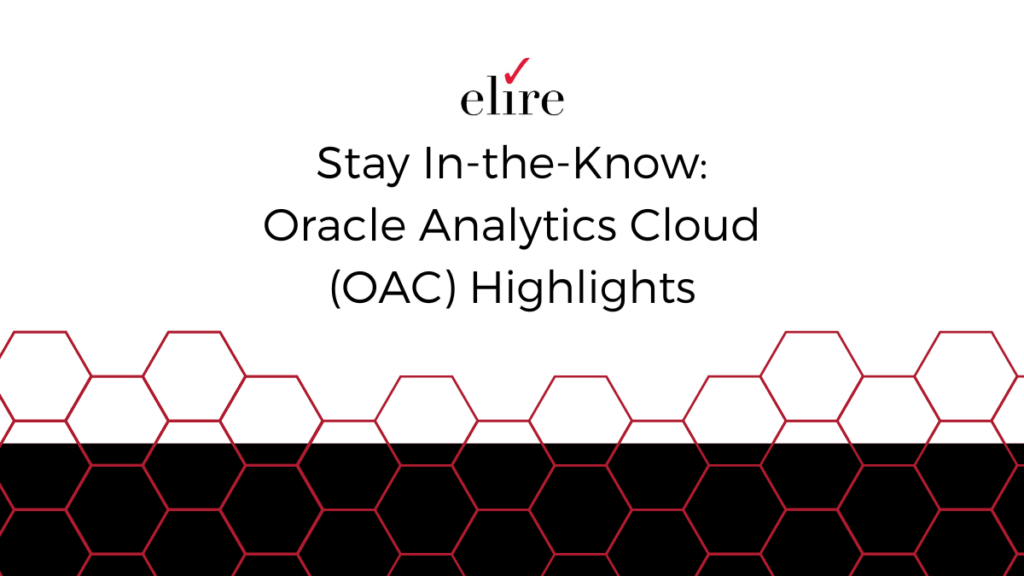 elire

Stay In-the-Know:
Oracle Analytics Cloud
(OAC) Highlights